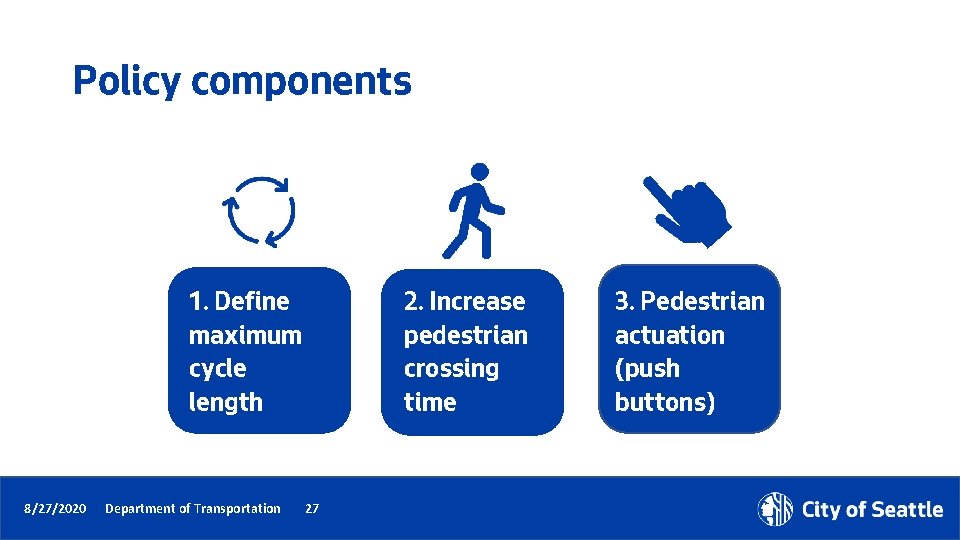 Policy components

1. Define maximum cycle length

2. Increase pedestrian crossing time

3. Pedestrian actuation (push buttons)

8/27/2020 Department of Transportation 27

City of Seattle